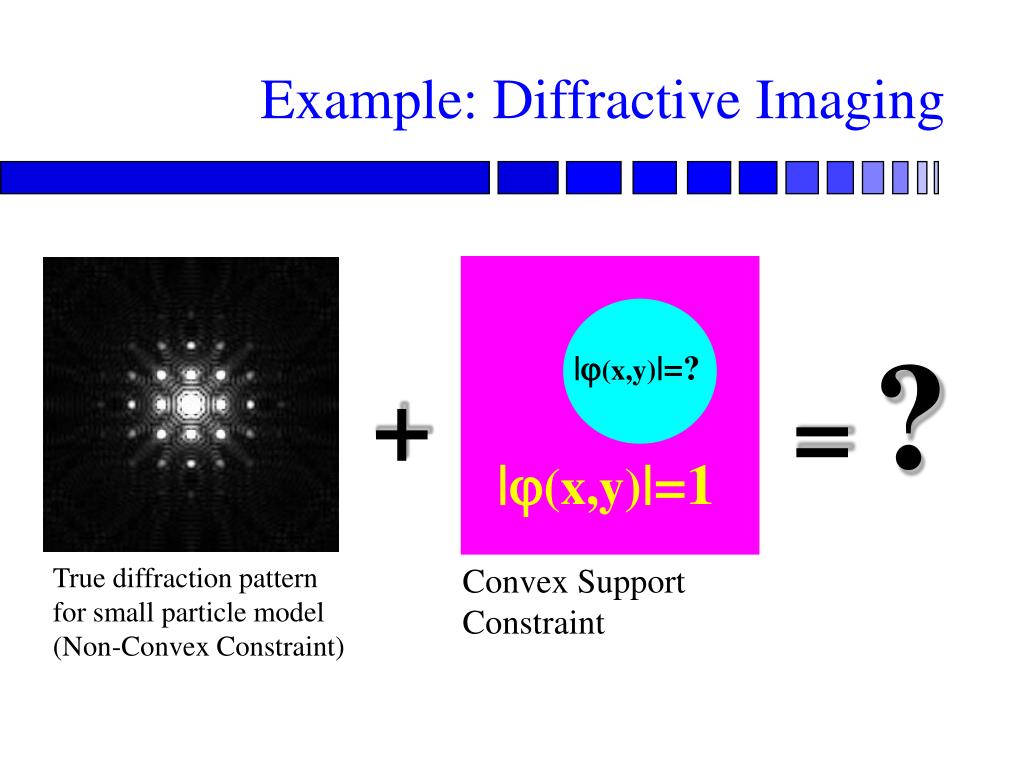 Example: Diffractive Imaging

True diffraction pattern for small particle model (Non-Convex Constraint)

+

$|\varphi(x,y)|=?$

$|\varphi(x,y)|=1$

Convex Support Constraint

= ?